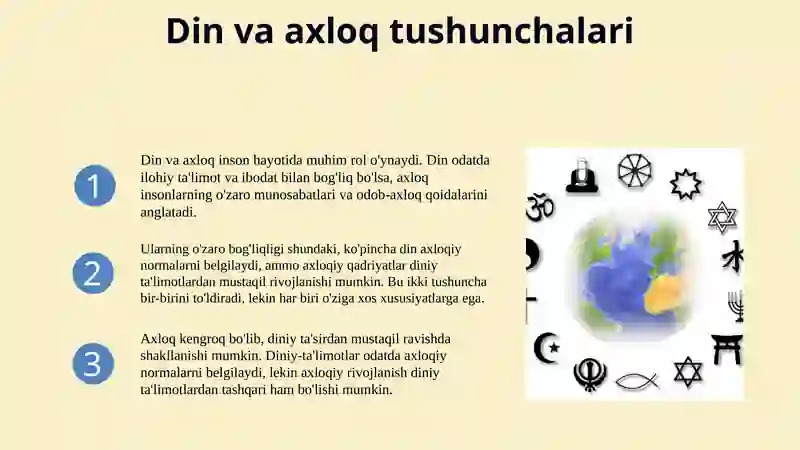 Din va axloq tushunchalari

1

Din va axloq inson hayotida muhim rol o'ynaydi. Din odatda ilohiy ta'limot va ibodat bilan bog'liq bo'lsa, axloq insonlarning o'zaro munosabatlari va odob-axloq qoidalarini anglatadi.

2

Ularning o'zaro bog'liqligi shundaki, ko'pincha din axloqiy normalarni belgilaydi, ammo axloqiy qadriyatlar diniy ta'limotlardan mustaqil rivojlanishi mumkin. Bu ikki tushuncha bir-birini to'ldiradi, lekin har biri o'ziga xos xususiyatlarga ega.

3

Axloq kengroq bo'lib, diniy ta'sirdan mustaqil ravishda shakllanishi mumkin. Diniy-ta'limotlar odatda axloqiy normalarni belgilaydi, lekin axloqiy rivojlanish diniy ta'limotlardan tashqari ham bo'lishi mumkin.